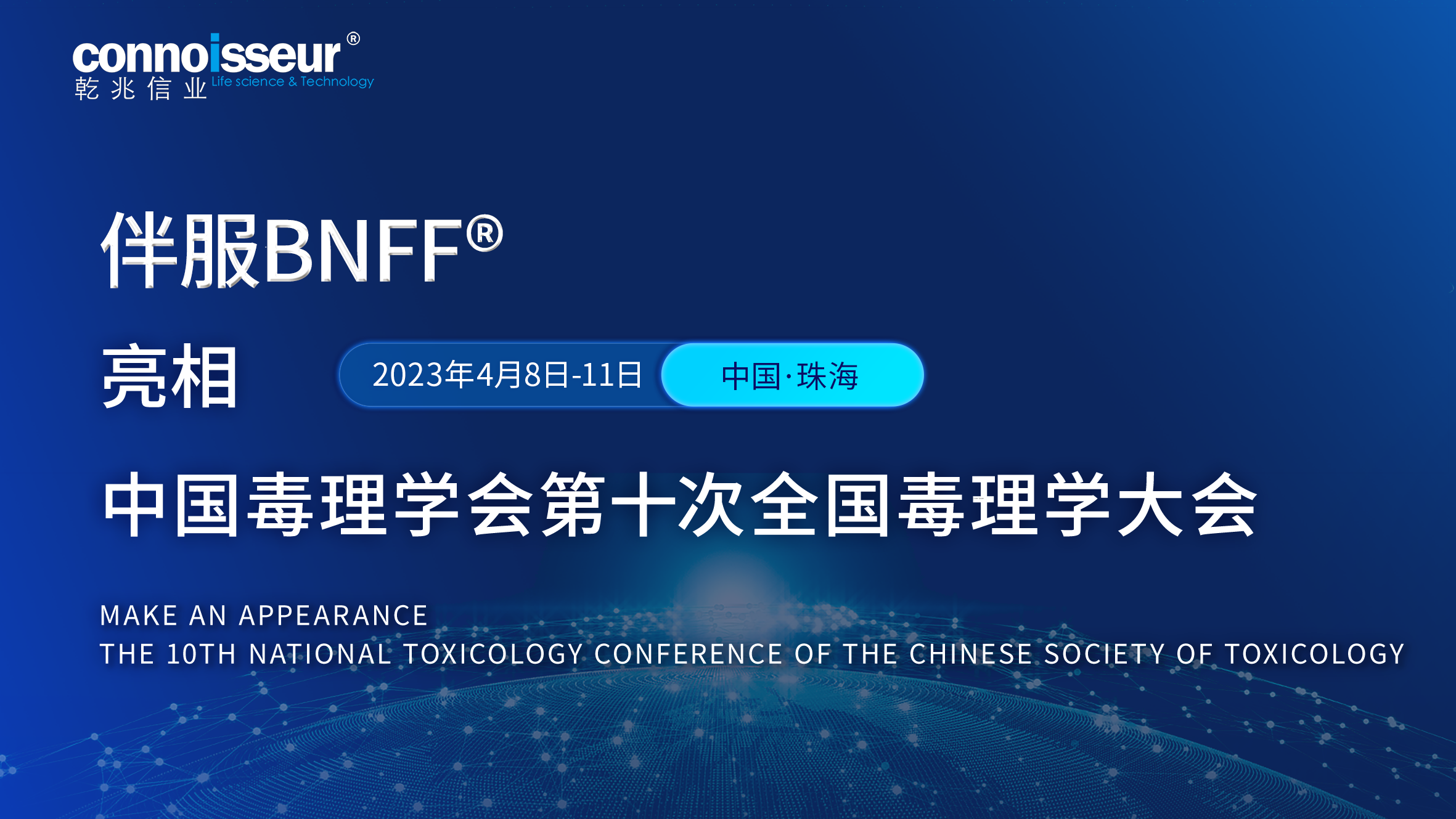 connoisseur®
乾兆信业 Life science & Technology

伴服BNFF®

亮相 2023年4月8日-11日 中国·珠海

中国毒理学会第十次全国毒理学大会

MAKE AN APPEARANCE
THE 10TH NATIONAL TOXICOLOGY CONFERENCE OF THE CHINESE SOCIETY OF TOXICOLOGY